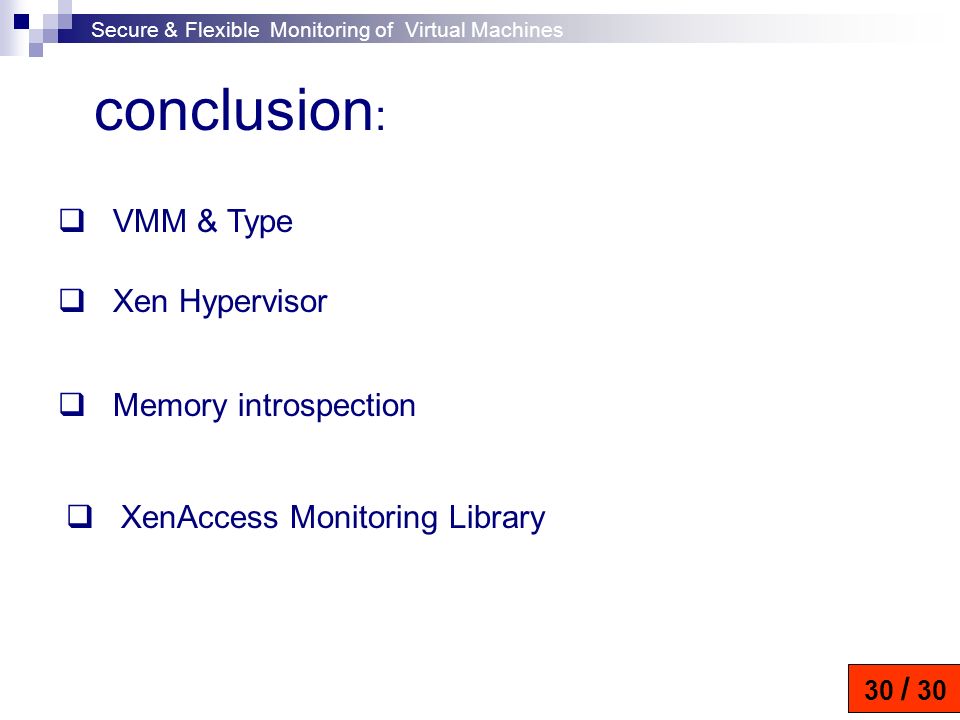 Secure & Flexible Monitoring of Virtual Machines

conclusion:

❑ VMM & Type

❑ Xen Hypervisor

❑ Memory introspection

❑ XenAccess Monitoring Library

30 / 30